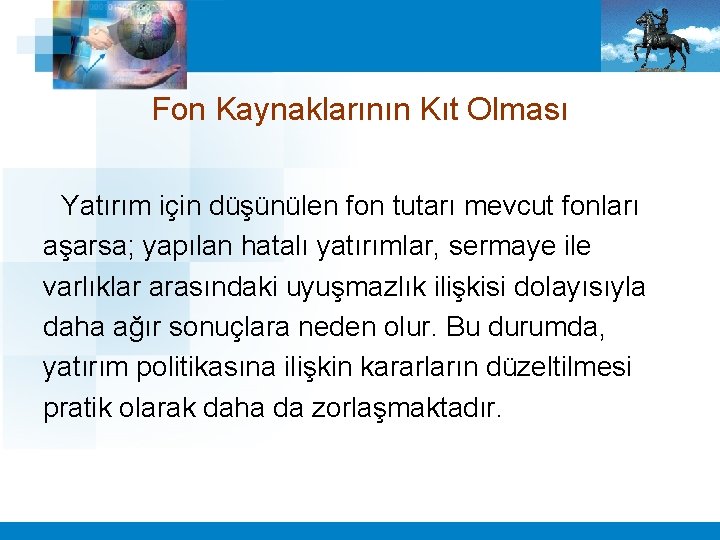 Fon Kaynaklarının Kıt Olması

Yatırım için düşünülen fon tutarı mevcut fonları aşarsa; yapılan hatalı yatırımlar, sermaye ile varlıklar arasındaki uyuşmazlık ilişkisi dolayısıyla daha ağır sonuçlara neden olur. Bu durumda, yatırım politikasına ilişkin kararların düzeltilmesi pratik olarak daha da zorlaşmaktadır.